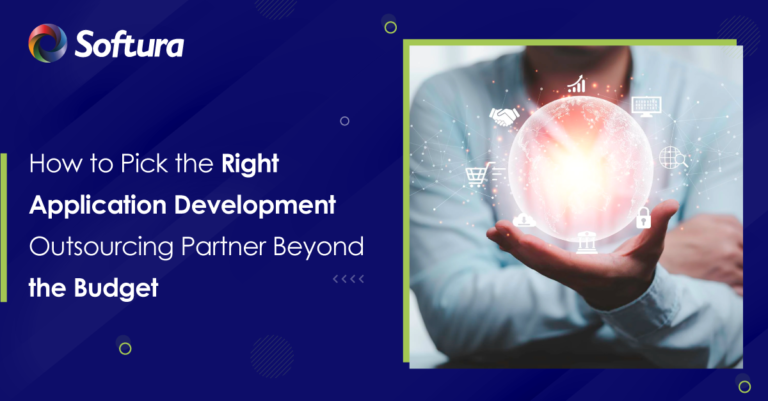 Softura

How to Pick the Right Application Development Outsourcing Partner Beyond the Budget